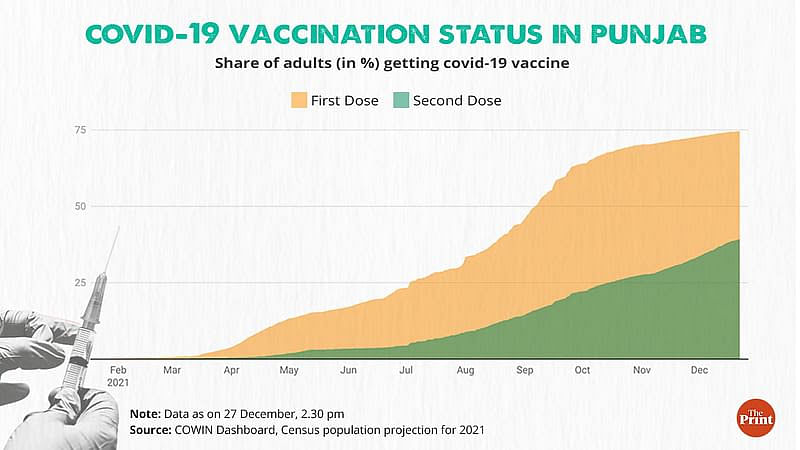 COVID-19 VACCINATION STATUS IN PUNJAB
Share of adults (in %) getting covid-19 vaccine

First Dose Second Dose

75
50
25

Feb 2021 Mar Apr May Jun Jul Aug Sep Oct Nov Dec

Note: Data as on 27 December, 2.30 pm
Source: COWIN Dashboard, Census population projection for 2021

The Print